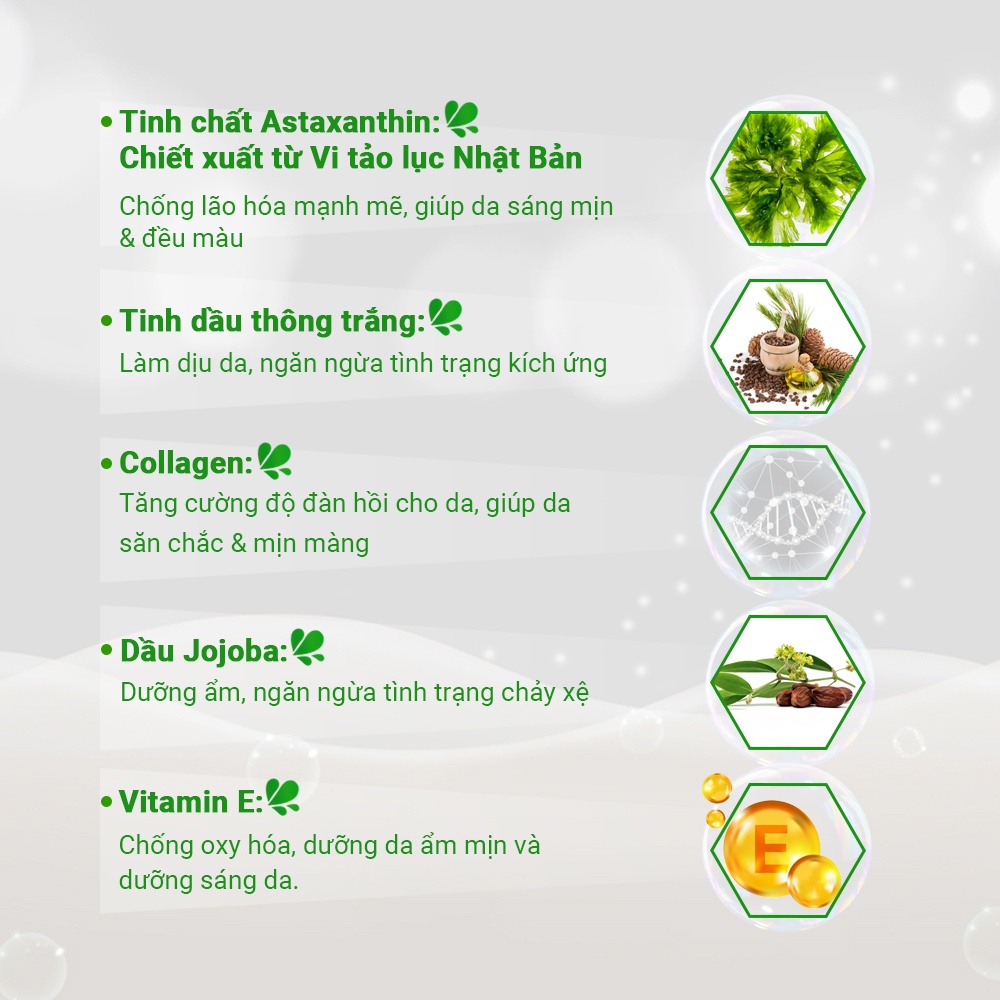 • Tinh chất Astaxanthin:
Chiết xuất từ Vi tảo lục Nhật Bản

Chống lão hóa mạnh mẽ, giúp da sáng mịn & đều màu

• Tinh dầu thông trắng:
Làm dịu da, ngăn ngừa tình trạng kích ứng

• Collagen:
Tăng cường độ đàn hồi cho da, giúp da săn chắc & mịn màng

• Dầu Jojoba:
Dưỡng ẩm, ngăn ngừa tình trạng chảy xệ

• Vitamin E:
Chống oxy hóa, dưỡng da ẩm mịn và dưỡng sáng da.

E